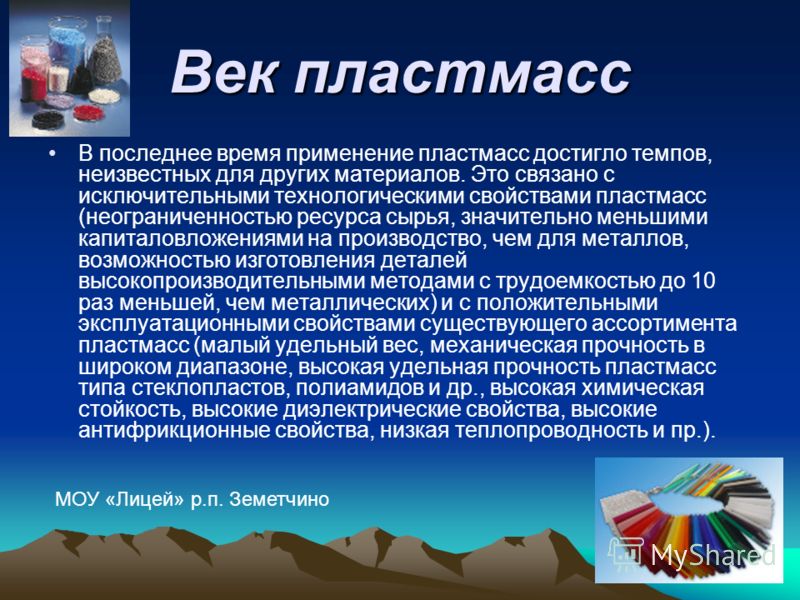 Век пластмасс

• В последнее время применение пластмасс достигло темпов, неизвестных для других материалов. Это связано с исключительными технологическими свойствами пластмасс (неограниченностью ресурса сырья, значительно меньшими капиталовложениями на производство, чем для металлов, возможностью изготовления деталей высокопроизводительными методами с трудоемкостью до 10 раз меньшей, чем металлических) и с положительными эксплуатационными свойствами существующего ассортимента пластмасс (малый удельный вес, механическая прочность в широком диапазоне, высокая удельная прочность пластмасс типа стеклопластов, полиамидов и др., высокая химическая стойкость, высокие диэлектрические свойства, высокие антифрикционные свойства, низкая теплопроводность и пр.).

МОУ «Лицей» р.п. Земетчино

MyShared